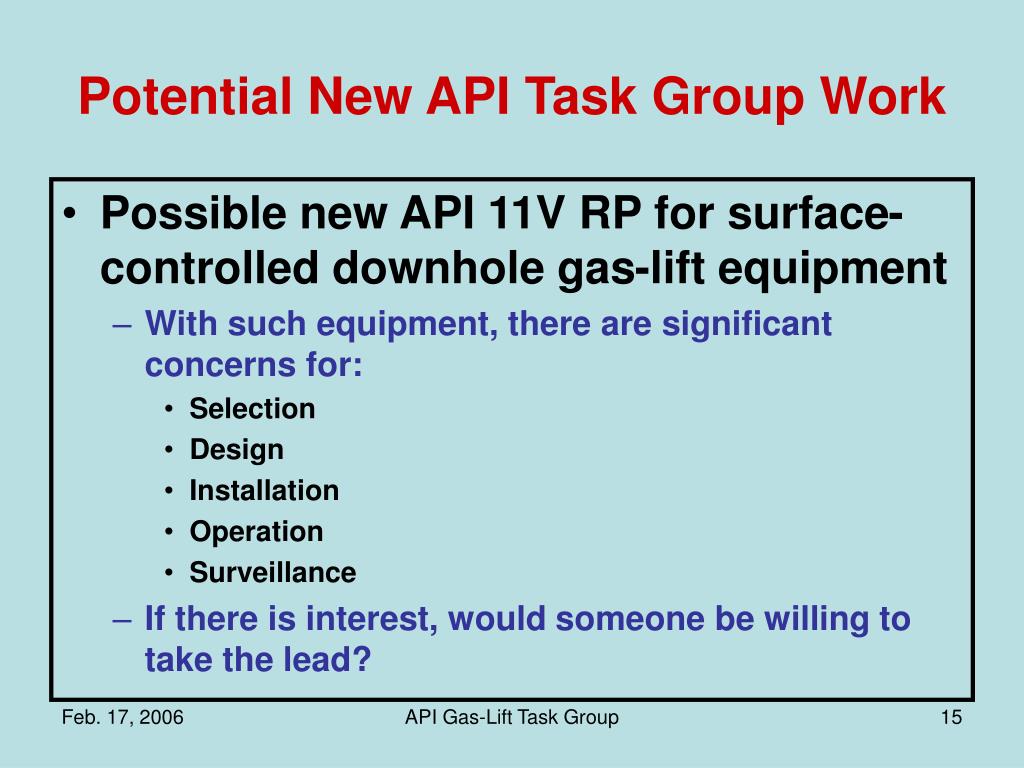 Potential New API Task Group Work

• Possible new API 11V RP for surface-controlled downhole gas-lift equipment
– With such equipment, there are significant concerns for:
• Selection
• Design
• Installation
• Operation
• Surveillance
– If there is interest, would someone be willing to take the lead?

Feb. 17, 2006
API Gas-Lift Task Group
15